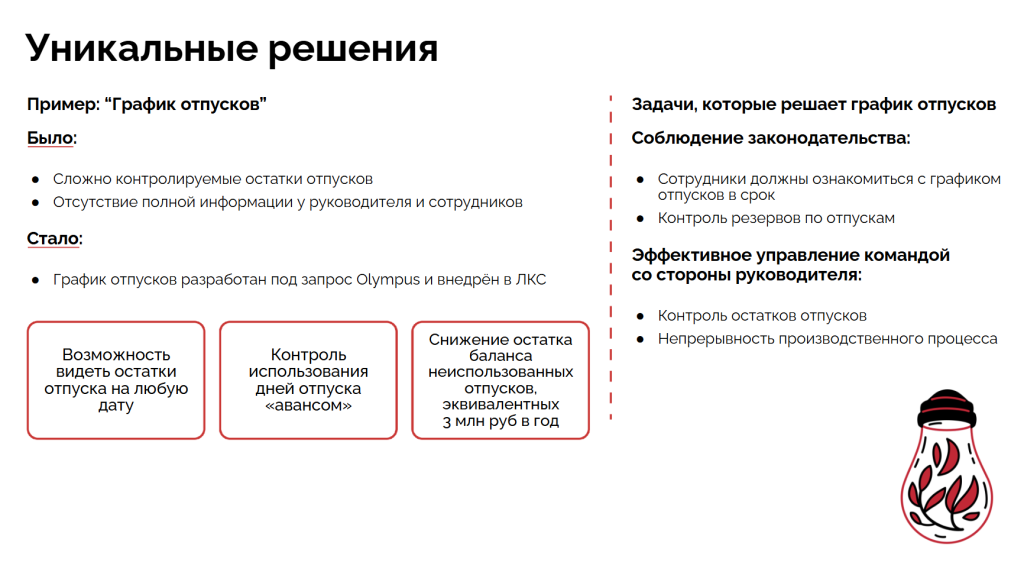 Уникальные решения

Пример: “График отпусков”

Было:

● Сложно контролируемые остатки отпусков
● Отсутствие полной информации у руководителя и сотрудников

Стало:

● График отпусков разработан под запрос Olympus и внедрён в ЛКС

Возможность видеть остатки отпуска на любую дату

Контроль использования дней отпуска «авансом»

Снижение остатка баланса неиспользованных отпусков, эквивалентных 3 млн руб в год

Задачи, которые решает график отпусков

Соблюдение законодательства:

● Сотрудники должны ознакомиться с графиком отпусков в срок
● Контроль резервов по отпускам

Эффективное управление командой со стороны руководителя:

● Контроль остатков отпусков
● Непрерывность производственного процесса